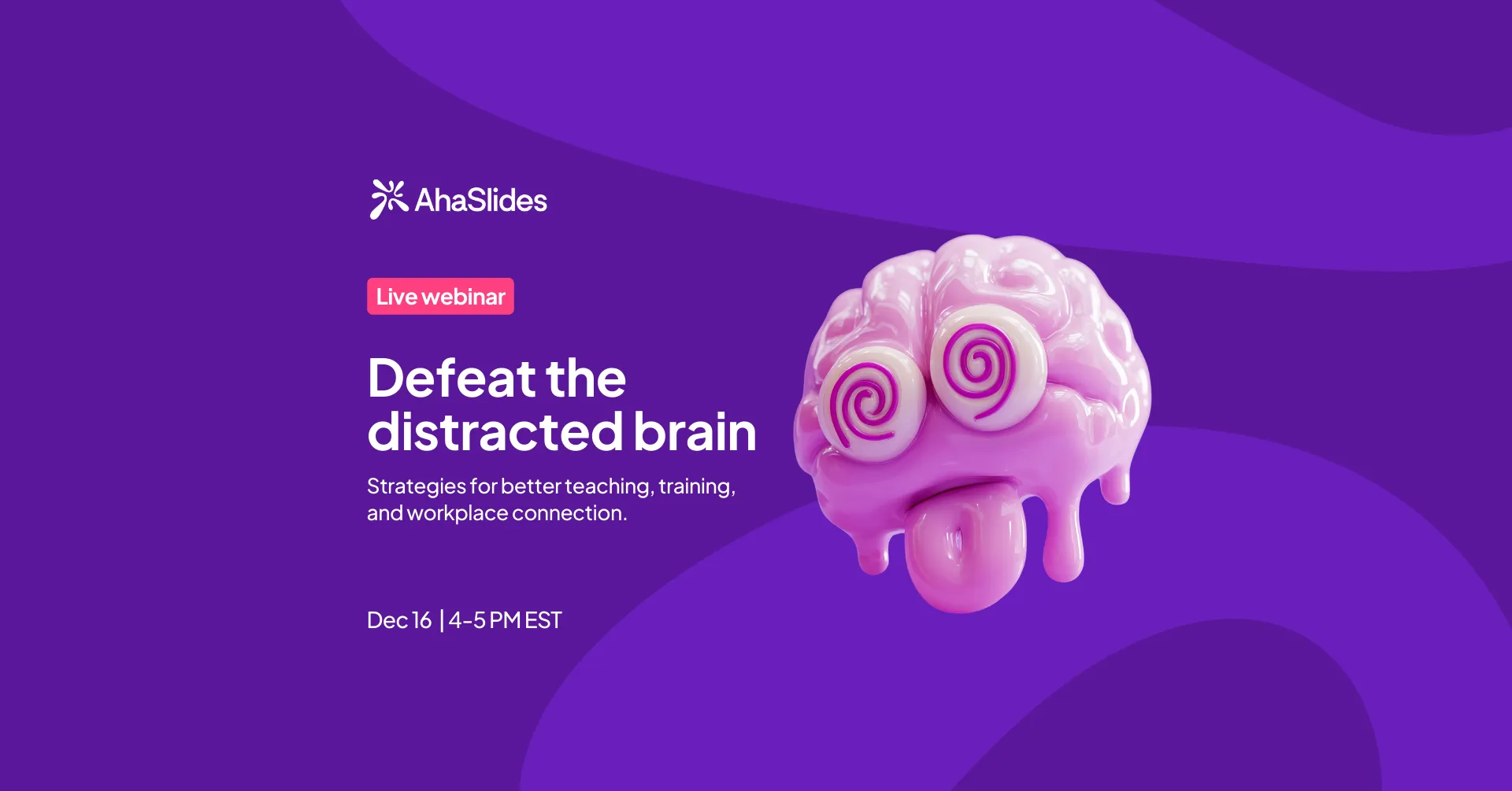 AhaSlides

Live webinar

Defeat the distracted brain

Strategies for better teaching, training, and workplace connection.

Dec 16 | 4-5 PM EST